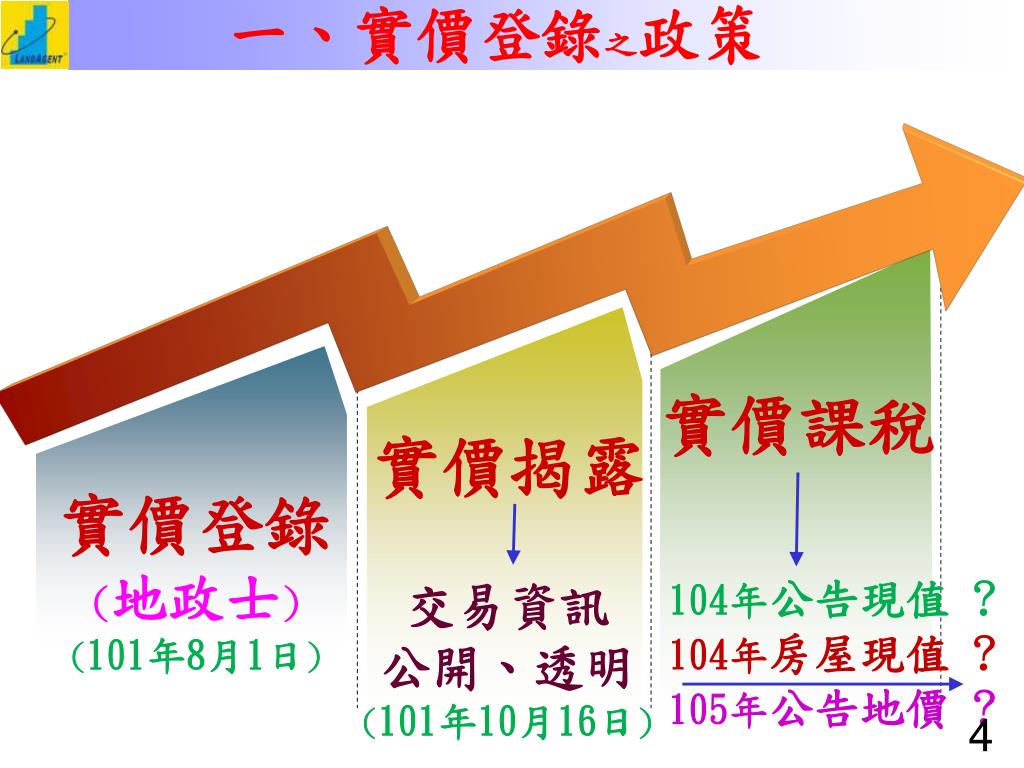 LANDAGENT

一、實價登錄之政策

實價登錄
(地政士)
(101年8月1日)

實價揭露
交易資訊
公開、透明
(101年10月16日)

實價課稅
104年公告現值 ?
104年房屋現值 ?
105年公告地價 ?

4